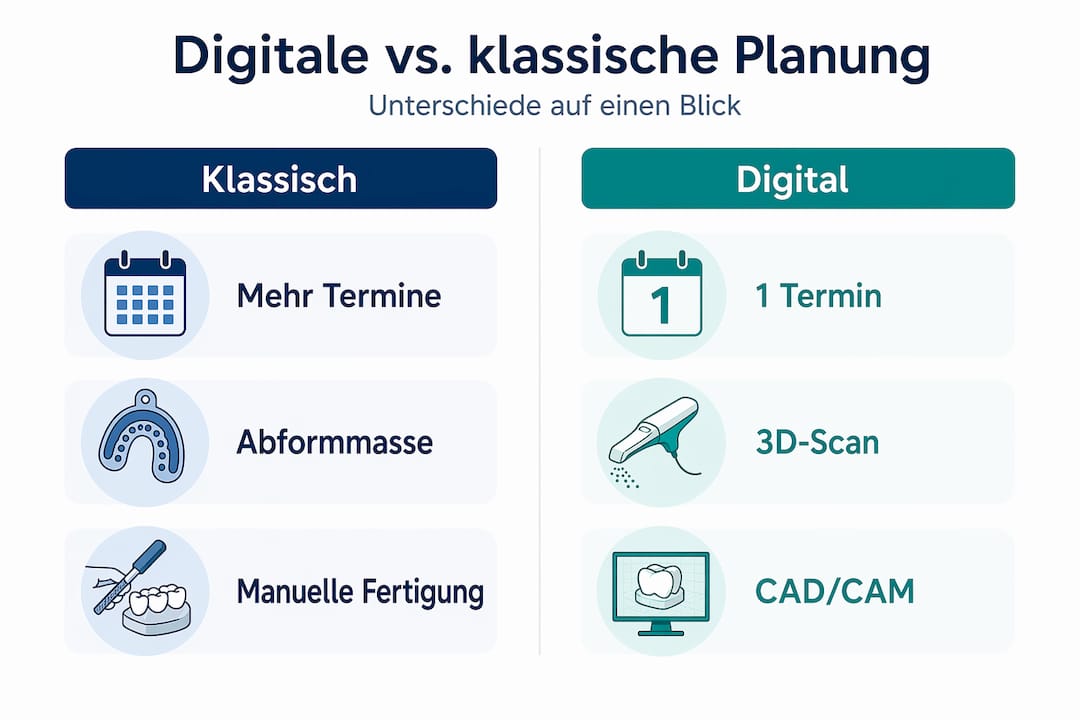 Digitale vs. klassische Planung

Unterschiede auf einen Blick

Klassisch

Mehr Termine

Abformmasse

Manuelle Fertigung

Digital

1

1 Termin

3D-Scan

CAD/CAM